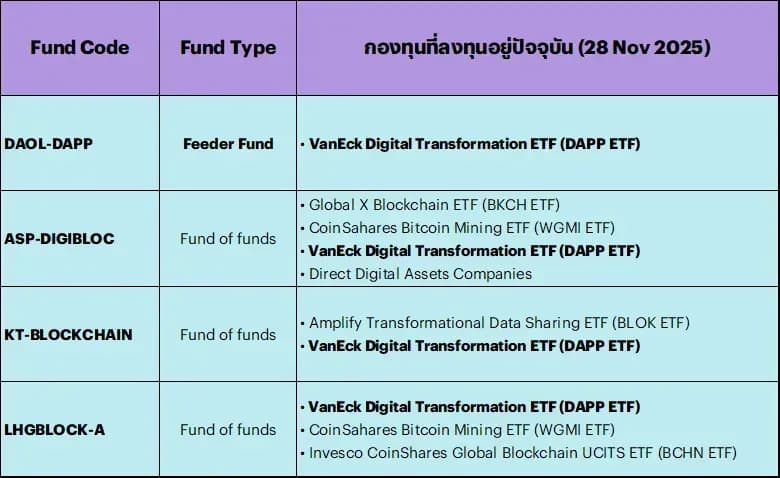 | Fund Code | Fund Type | กองทุนที่ลงทุนอยู่ปัจจุบัน (28 Nov 2025) |
|---|---|---|
| DAOL-DAPP | Feeder Fund | • VanEck Digital Transformation ETF (DAPP ETF) |
| ASP-DIGIBLOC | Fund of funds | • Global X Blockchain ETF (BKCH ETF) • CoinSahares Bitcoin Mining ETF (WGMI ETF) • VanEck Digital Transformation ETF (DAPP ETF) • Direct Digital Assets Companies |
| KT-BLOCKCHAIN | Fund of funds | • Amplify Transformational Data Sharing ETF (BLOK ETF) • VanEck Digital Transformation ETF (DAPP ETF) |
| LHGBLOCK-A | Fund of funds | • VanEck Digital Transformation ETF (DAPP ETF) • CoinSahares Bitcoin Mining ETF (WGMI ETF) • Invesco CoinShares Global Blockchain UCITS ETF (BCHN ETF) |